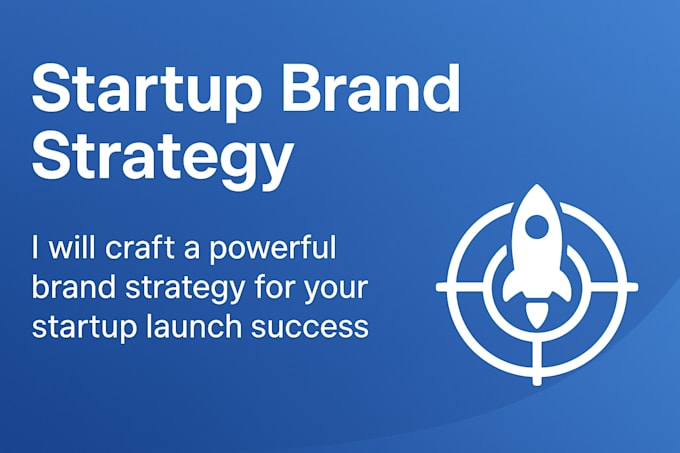 Startup Brand Strategy

I will craft a powerful brand strategy for your startup launch success